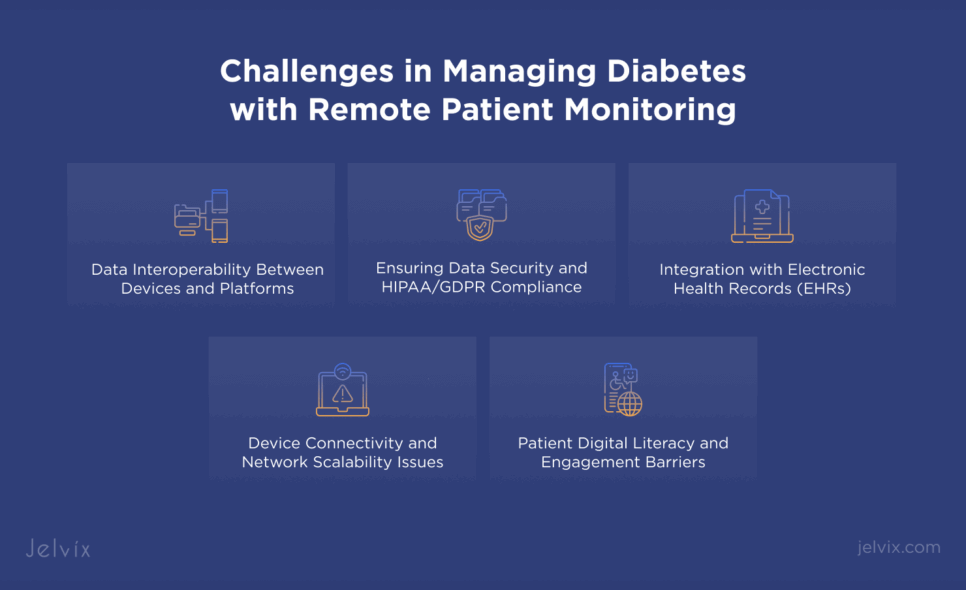 Challenges in Managing Diabetes with Remote Patient Monitoring

Data Interoperability Between Devices and Platforms

Ensuring Data Security and HIPAA/GDPR Compliance

Integration with Electronic Health Records (EHRs)

Device Connectivity and Network Scalability Issues

Patient Digital Literacy and Engagement Barriers

Jelvix

jelvix.com